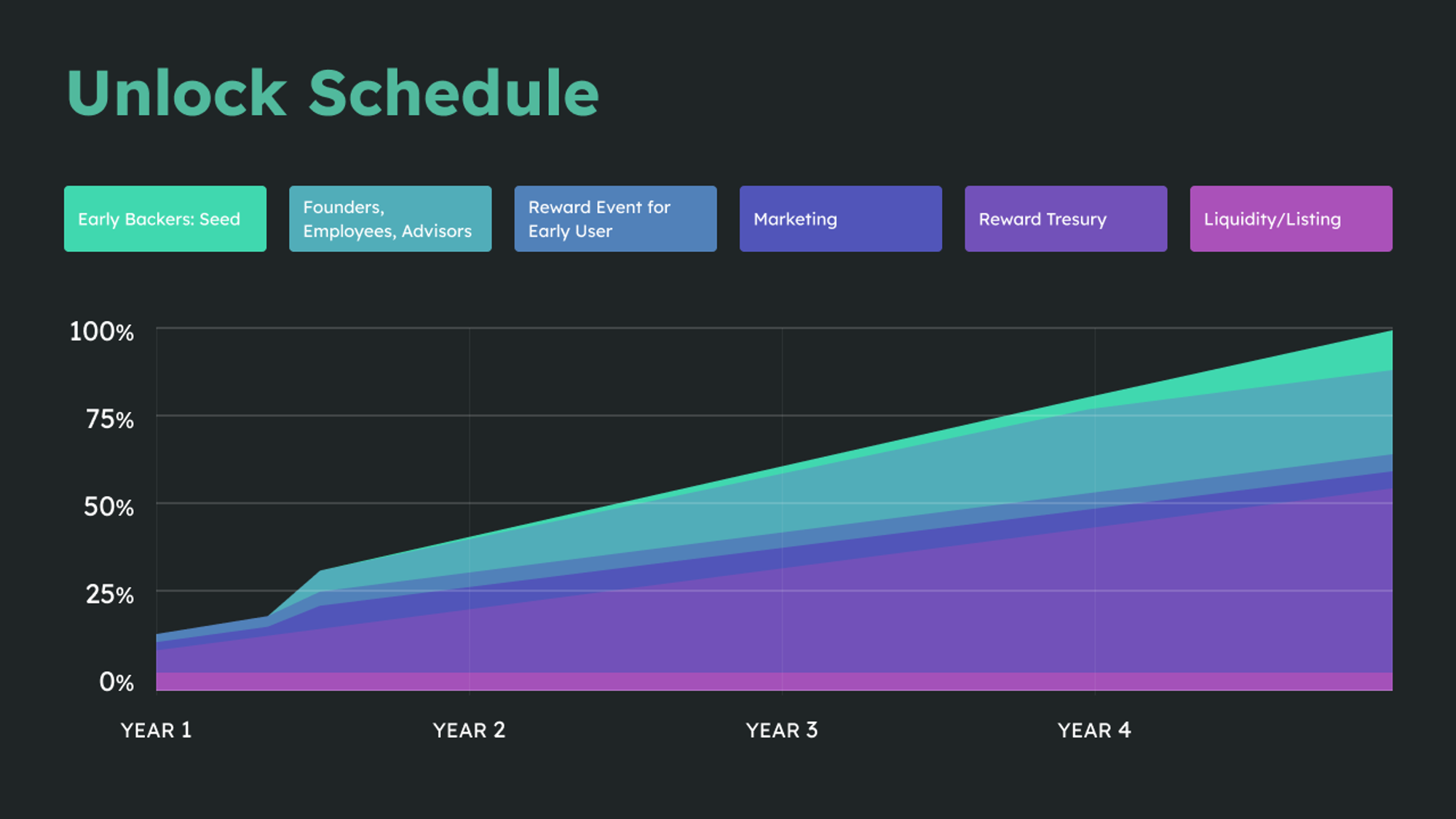 Unlock Schedule

Early Backers: Seed

Founders, Employees, Advisors

Reward Event for Early User

Marketing

Reward Tresury

Liquidity/Listing

100%

75%

50%

25%

0%

YEAR 1

YEAR 2

YEAR 3

YEAR 4